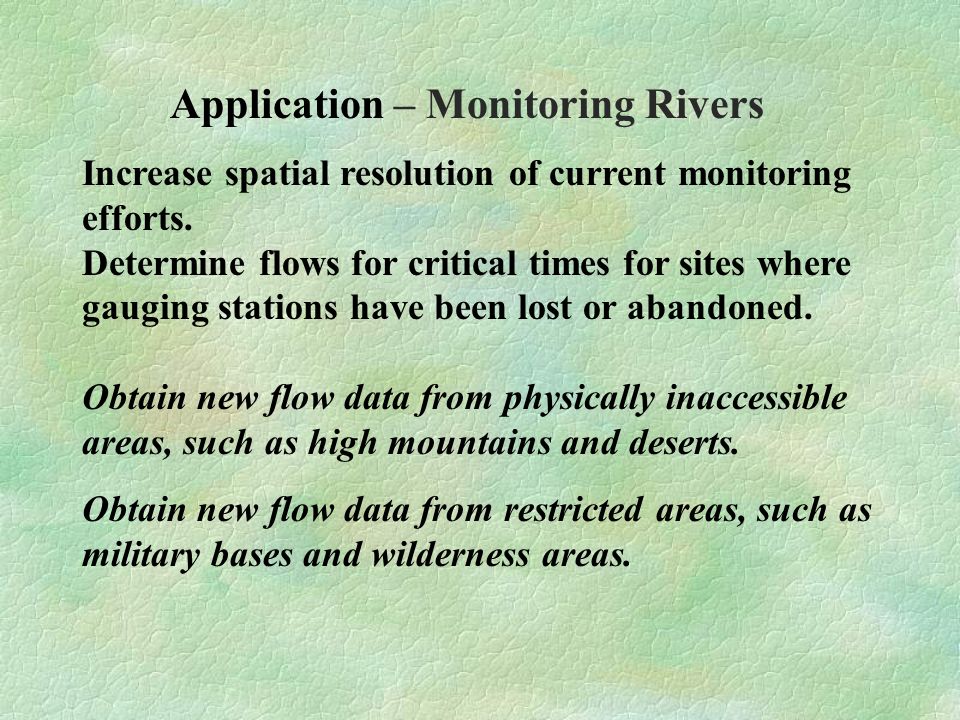 Application – Monitoring Rivers

Increase spatial resolution of current monitoring efforts.
Determine flows for critical times for sites where gauging stations have been lost or abandoned.

Obtain new flow data from physically inaccessible areas, such as high mountains and deserts.

Obtain new flow data from restricted areas, such as military bases and wilderness areas.